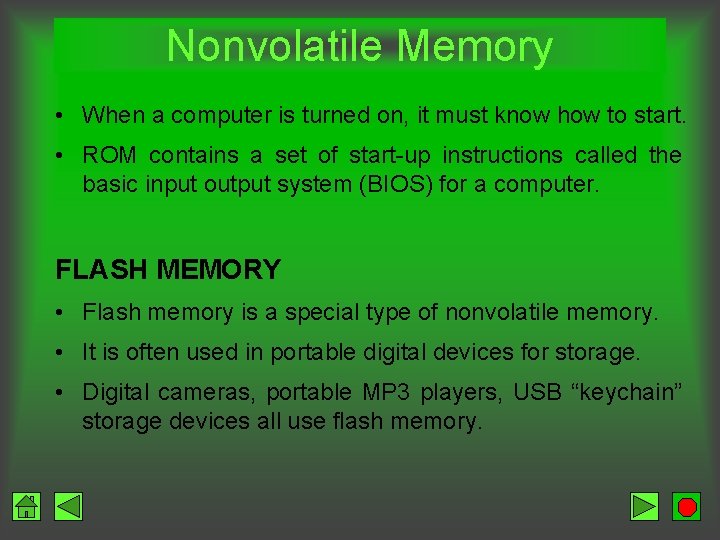 Nonvolatile Memory

• When a computer is turned on, it must know how to start.

• ROM contains a set of start-up instructions called the basic input output system (BIOS) for a computer.

FLASH MEMORY

• Flash memory is a special type of nonvolatile memory.

• It is often used in portable digital devices for storage.

• Digital cameras, portable MP3 players, USB “keychain” storage devices all use flash memory.